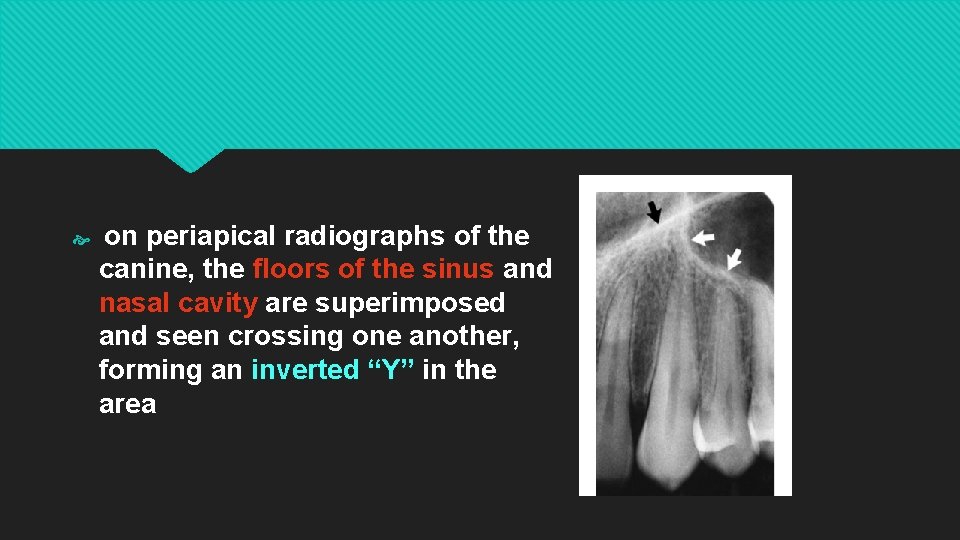 on periapical radiographs of the canine, the floors of the sinus and nasal cavity are superimposed and seen crossing one another, forming an inverted “Y” in the area